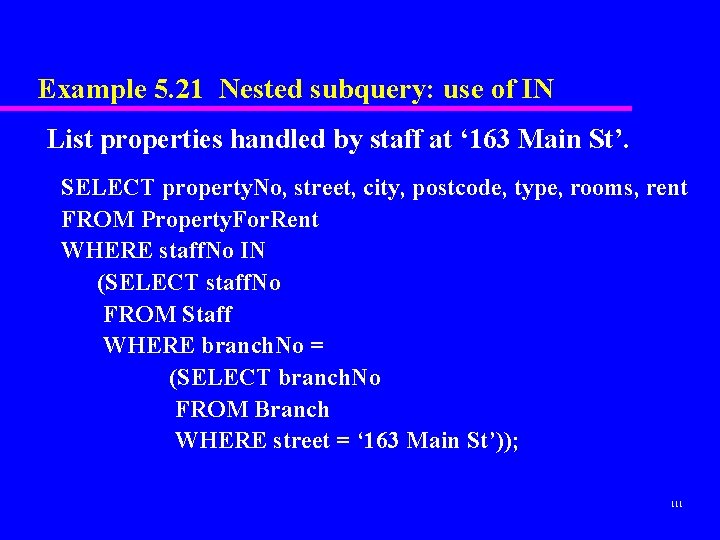 Example 5.21 Nested subquery: use of IN

List properties handled by staff at ‘163 Main St’.

SELECT propertyNo, street, city, postcode, type, rooms, rent
FROM PropertyForRent
WHERE staffNo IN
(SELECT staffNo
FROM Staff
WHERE branchNo =
(SELECT branchNo
FROM Branch
WHERE street = ‘163 Main St’));

111